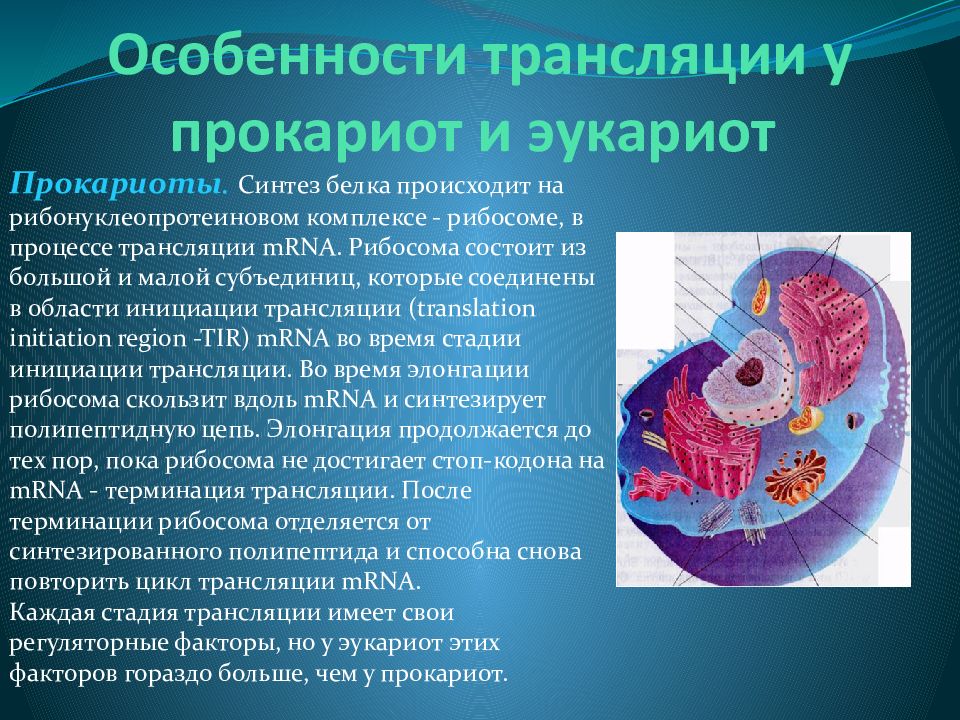 Особенности трансляции у прокариот и эукариот

Прокариоты. Синтез белка происходит на рибонуклеопротеиновом комплексе - рибосоме, в процессе трансляции mRNA. Рибосома состоит из большой и малой субъединиц, которые соединены в области инициации трансляции (translation initiation region -TIR) mRNA во время стадии инициации трансляции. Во время элонгации рибосома скользит вдоль mRNA и синтезирует полипептидную цепь. Элонгация продолжается до тех пор, пока рибосома не достигает стоп-кодона на mRNA - терминация трансляции. После терминации рибосома отделяется от синтезированного полипептида и способна снова повторить цикл трансляции mRNA.
Каждая стадия трансляции имеет свои регуляторные факторы, но у эукариот этих факторов гораздо больше, чем у прокариот.